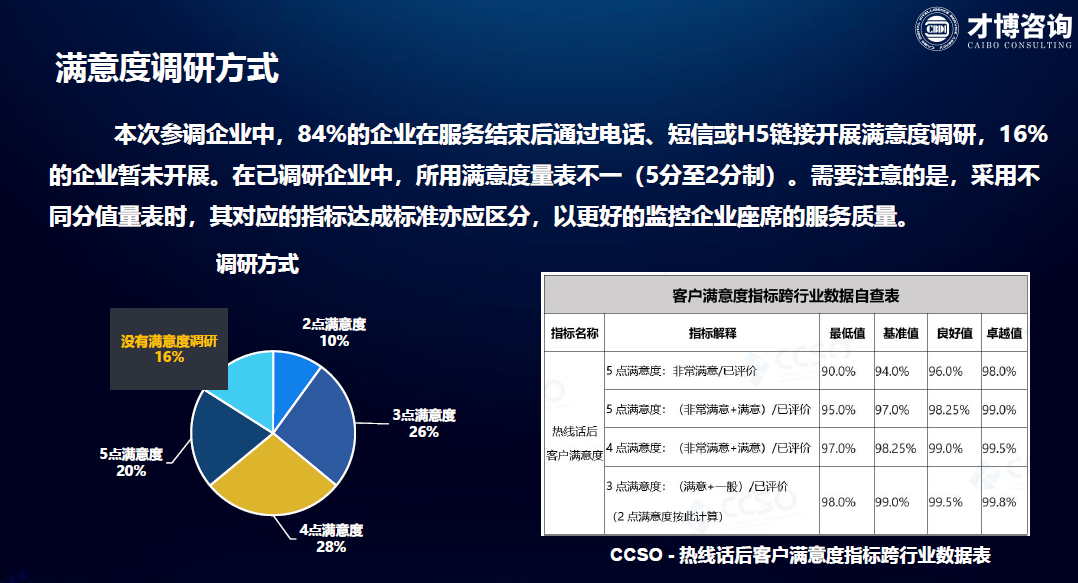 才博咨询
CAIBO CONSULTING

满意度调研方式

本次参调企业中，84%的企业在服务结束后通过电话、短信或H5链接开展满意度调研，16%的企业暂未开展。在已调研企业中，所用满意度量表不一（5分至2分制）。需要注意的是，采用不同分值量表时，其对应的指标达成标准亦应区分，以更好的监控企业座席的服务质量。

调研方式

没有满意度调研
16%

2点满意度
10%

3点满意度
26%

4点满意度
28%

5点满意度
20%

客户满意度指标跨行业数据自查表

| 指标名称 | 指标解释 | 最低值 | 基准值 | 良好值 | 卓越值 |
|---|---|---|---|---|---|
| 热线话后客户满意度 | 5 点满意度：非常满意/已评价 | 90.0% | 94.0% | 96.0% | 98.0% |
| | 5 点满意度：（非常满意+满意）/已评价 | 95.0% | 97.0% | 98.25% | 99.0% |
| | 4 点满意度：（非常满意+满意）/已评价 | 97.0% | 98.25% | 99.0% | 99.5% |
| | 3 点满意度：（满意+一般）/已评价（2 点满意度按此计算） | 98.0% | 99.0% | 99.5% | 99.8% |

CCSO - 热线话后客户满意度指标跨行业数据表